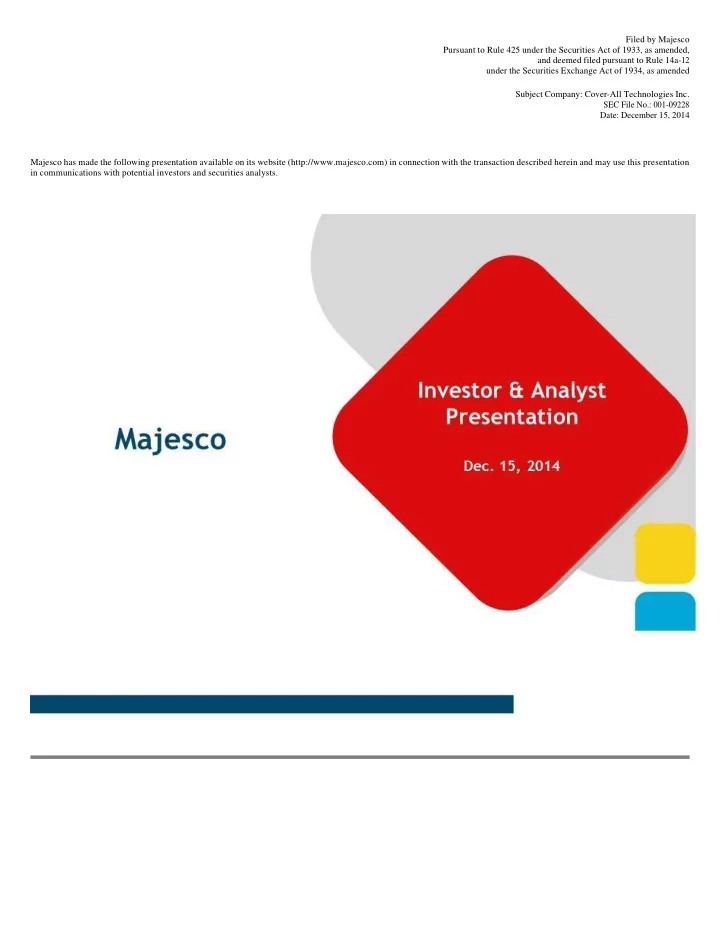 Filed by Majesco
Pursuant to Rule 425 under the Securities Act of 1933, as amended,
and deemed filed pursuant to Rule 14a-12
under the Securities Exchange Act of 1934, as amended

Subject Company: Cover-All Technologies Inc.
SEC File No.: 001-09228
Date: December 15, 2014

Majesco has made the following presentation available on its website (http://www.majesco.com) in connection with the transaction described herein and may use this presentation in communications with potential investors and securities analysts.

Majesco

Investor & Analyst Presentation

Dec. 15, 2014